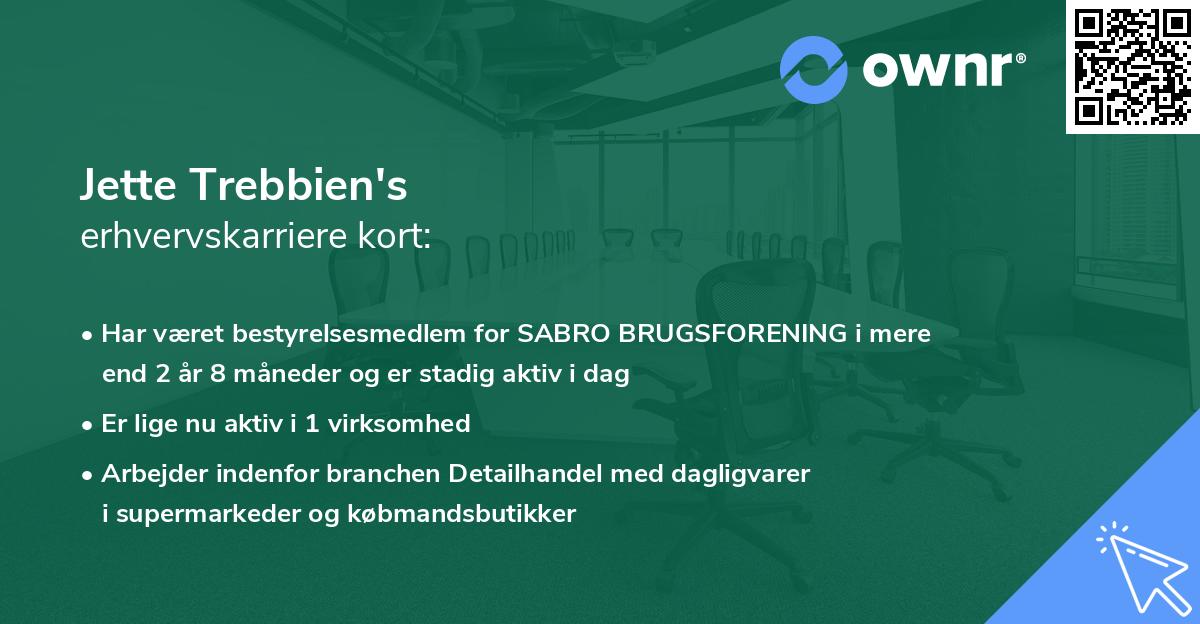 ownr®

Jette Trebbien's
erhvervskarriere kort:

• Har været bestyrelsesmedlem for SABRO BRUGSFORENING i mere end 2 år 8 måneder og er stadig aktiv i dag

• Er lige nu aktiv i 1 virksomhed

• Arbejder indenfor branchen Detailhandel med dagligvarer i supermarkeder og købmandsbutikker